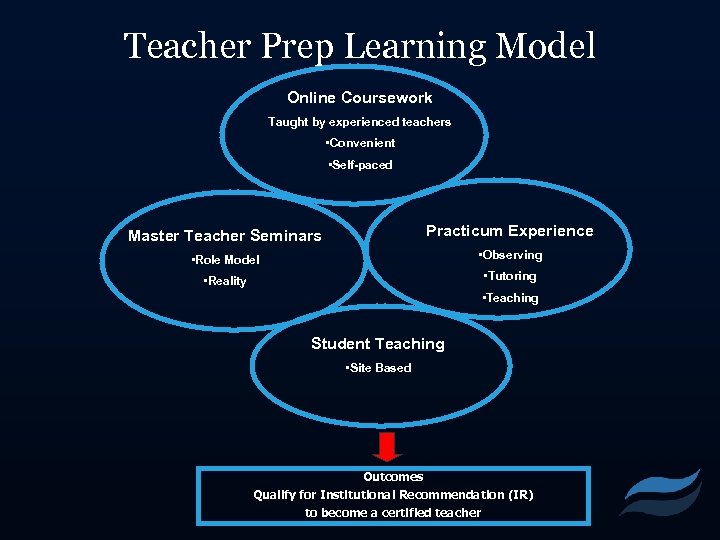 Teacher Prep Learning Model

Online Coursework
Taught by experienced teachers
•Convenient
•Self-paced

Master Teacher Seminars
•Role Model
•Reality

Practicum Experience
•Observing
•Tutoring
•Teaching

Student Teaching
•Site Based

Outcomes
Qualify for Institutional Recommendation (IR)
to become a certified teacher